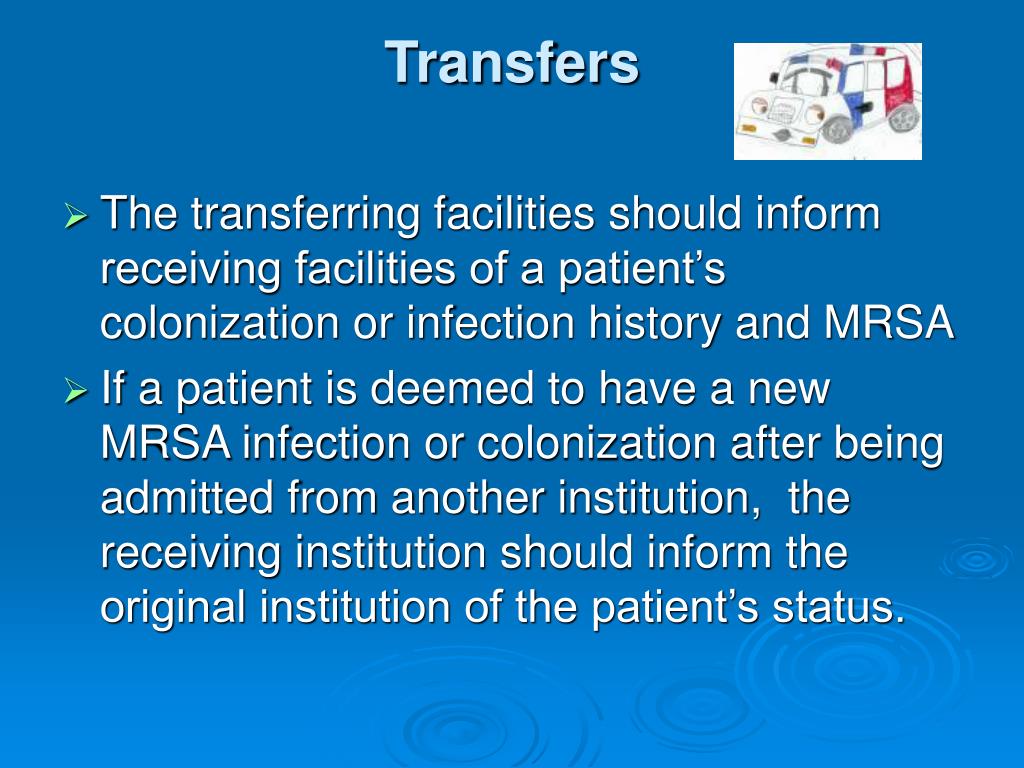 Transfers

➢ The transferring facilities should inform receiving facilities of a patient’s colonization or infection history and MRSA

➢ If a patient is deemed to have a new MRSA infection or colonization after being admitted from another institution,  the receiving institution should inform the original institution of the patient’s status.